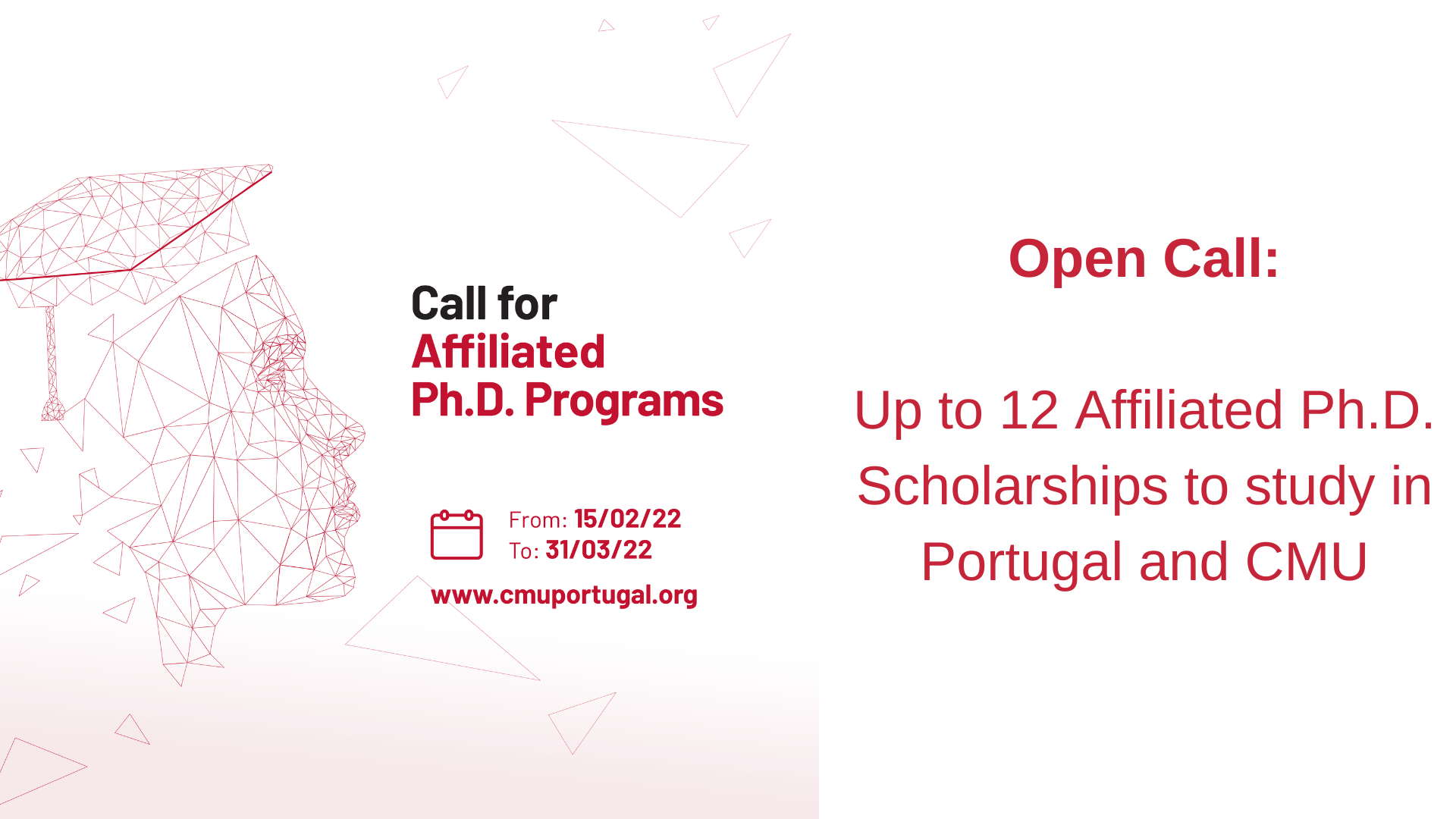 Call for
Affiliated
Ph.D. Programs

From: 15/02/22
To: 31/03/22

www.cmuportugal.org

Open Call:

Up to 12 Affiliated Ph.D. Scholarships to study in Portugal and CMU